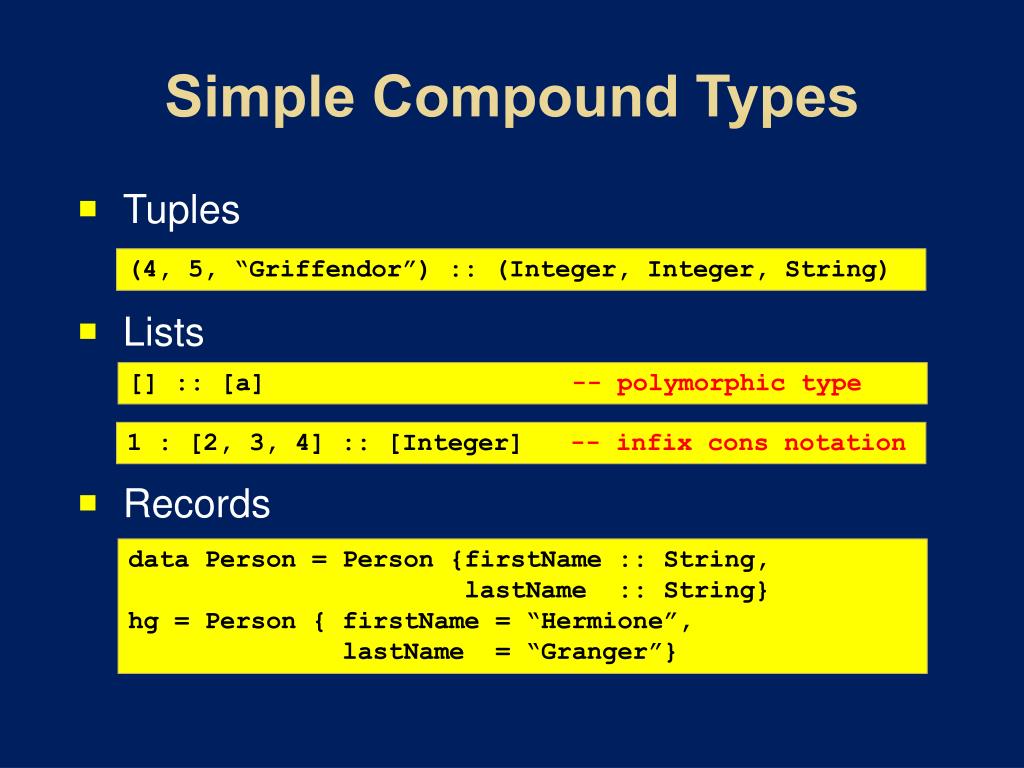 Simple Compound Types

Tuples

(4, 5, “Griffendor”) :: (Integer, Integer, String)

Lists

[] :: [a] -- polymorphic type

1 : [2, 3, 4] :: [Integer] -- infix cons notation

Records

data Person = Person {firstName :: String,
lastName :: String}
hg = Person { firstName = “Hermione”,
lastName = “Granger”}